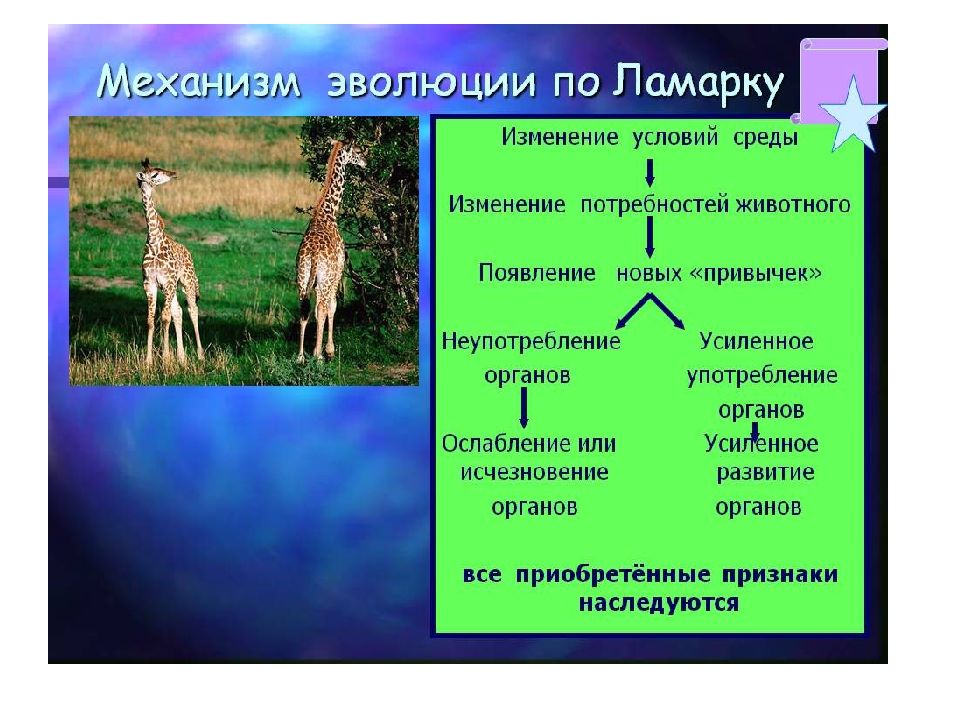 Механизм эволюции по Ламарку

Изменение условий среды

Изменение потребностей животного

Появление новых «привычек»

Неупотребление органов

Ослабление или исчезновение органов

Усиленное употребление органов

Усиленное развитие органов

все приобретённые признаки наследуются